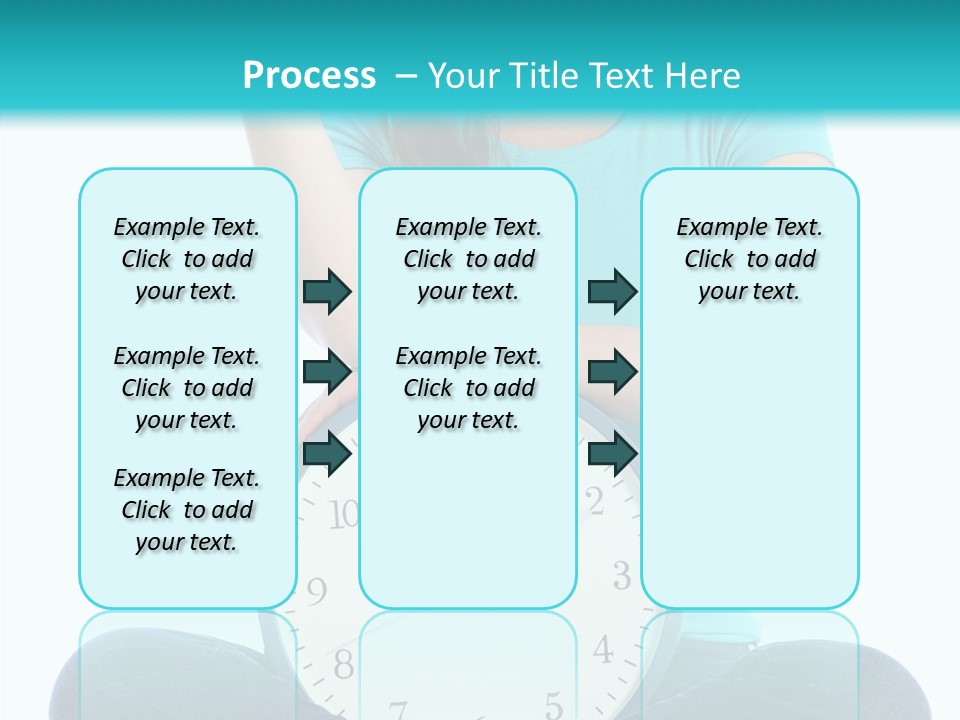 Process – Your Title Text Here

Example Text. Click to add your text.

Example Text. Click to add your text.

Example Text. Click to add your text.

Example Text. Click to add your text.

Example Text. Click to add your text.

Example Text. Click to add your text.

10
9
8
7
2
3
4
5